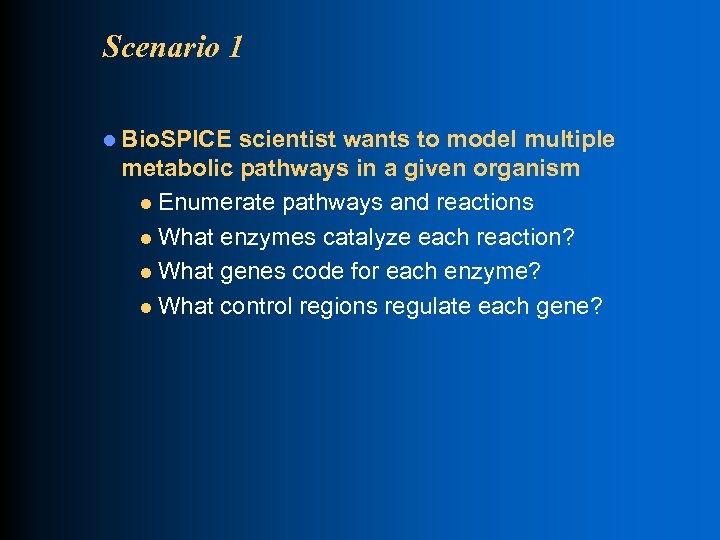 Scenario 1

BioSPICE scientist wants to model multiple metabolic pathways in a given organism

Enumerate pathways and reactions

What enzymes catalyze each reaction?

What genes code for each enzyme?

What control regions regulate each gene?